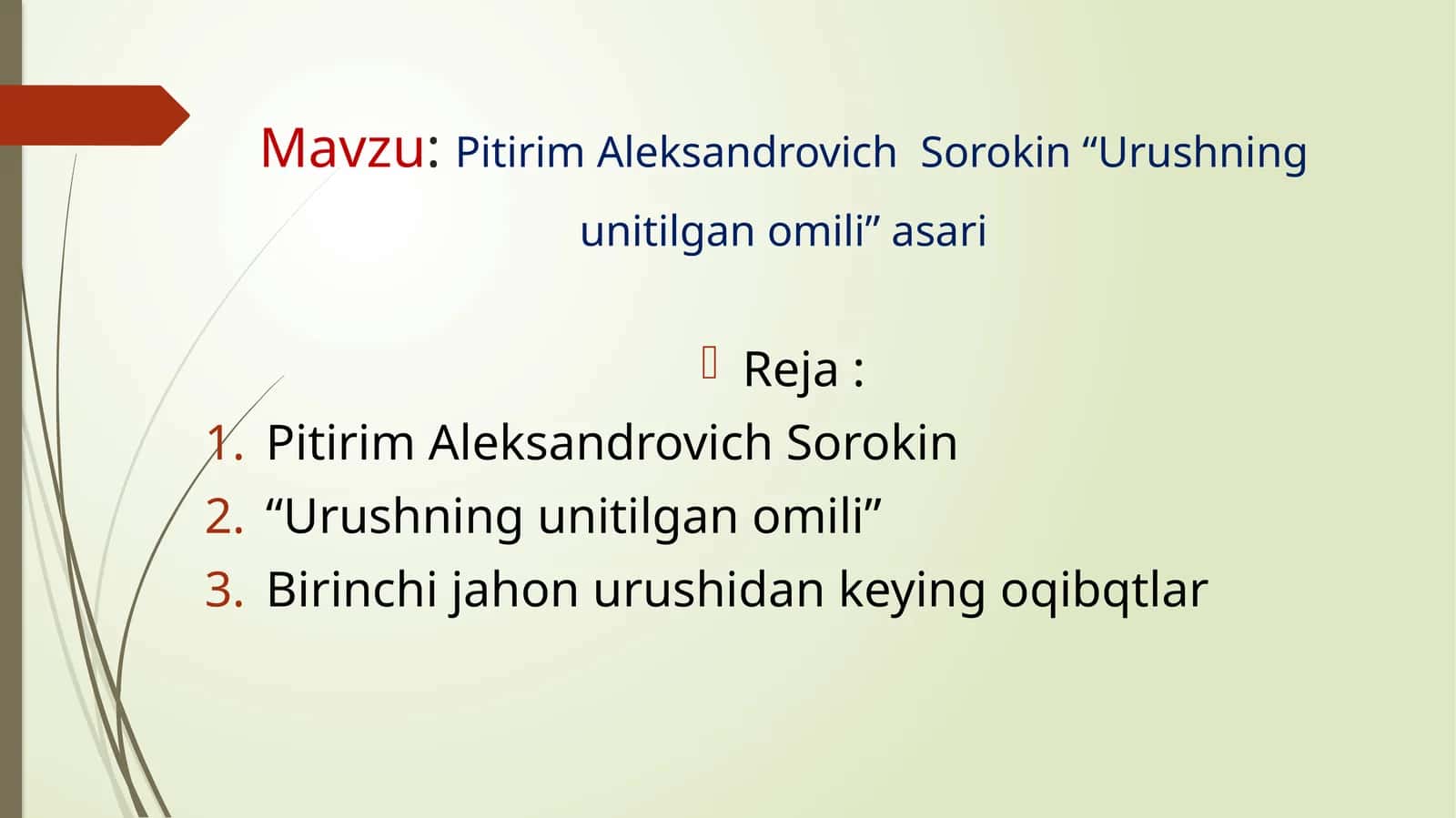 Mavzu: Pitirim Aleksandrovich Sorokin “Urushning unitilgan omili” asari

Reja :

1. Pitirim Aleksandrovich Sorokin
2. “Urushning unitilgan omili”
3. Birinchi jahon urushidan keying oqibqtlar